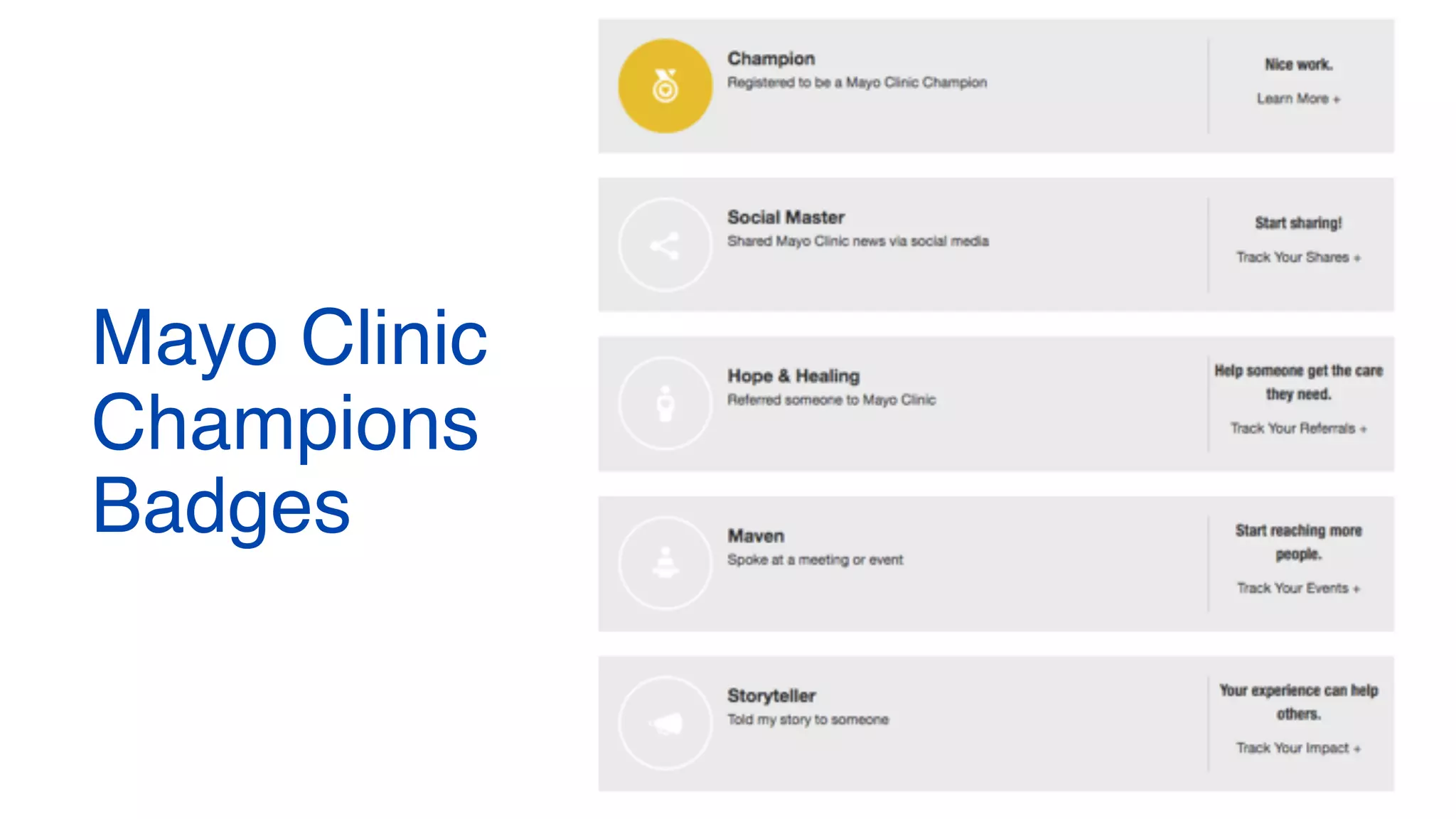 Mayo Clinic Champions Badges

Champion
Registered to be a Mayo Clinic Champion

Nice work.
Learn More +

Social Master
Shared Mayo Clinic news via social media

Start sharing!
Track Your Shares +

Hope & Healing
Referred someone to Mayo Clinic

Help someone get the care they need.
Track Your Referrals +

Maven
Spoke at a meeting or event

Start reaching more people.
Track Your Events +

Storyteller
Told my story to someone

Your experience can help others.
Track Your Impact +